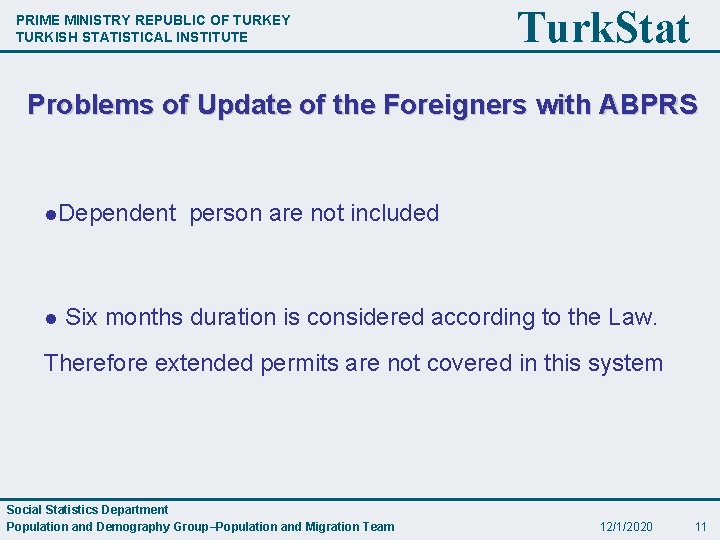 PRIME MINISTRY REPUBLIC OF TURKEY
TURKISH STATISTICAL INSTITUTE

TurkStat

Problems of Update of the Foreigners with ABPRS

●Dependent person are not included

● Six months duration is considered according to the Law.

Therefore extended permits are not covered in this system

Social Statistics Department
Population and Demography Group–Population and Migration Team

12/1/2020

11